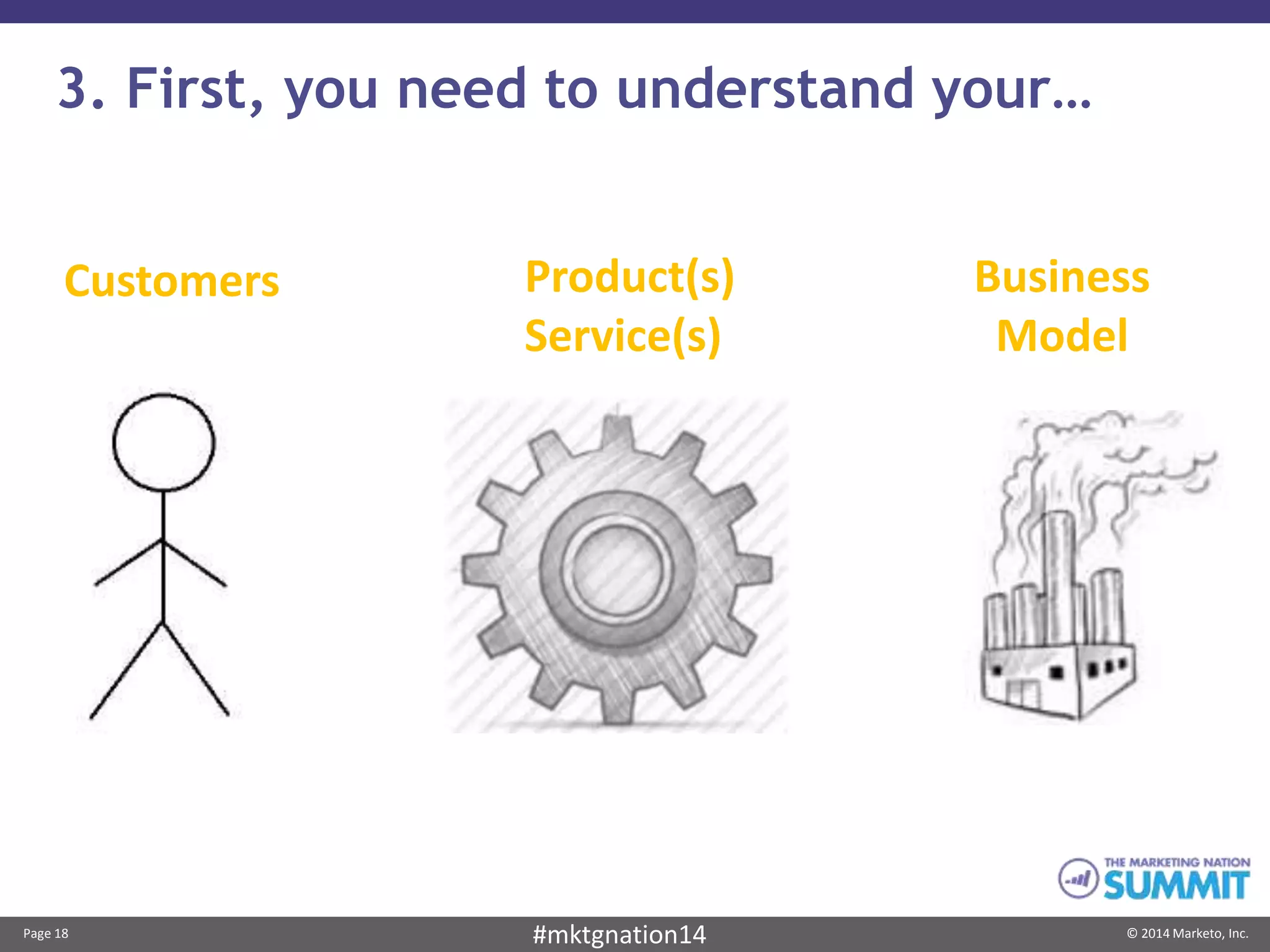 3. First, you need to understand your…

Customers

Product(s)
Service(s)

Business
Model

THE MARKETING NATION
SUMMIT

Page 18

#mktgnation14

© 2014 Marketo, Inc.